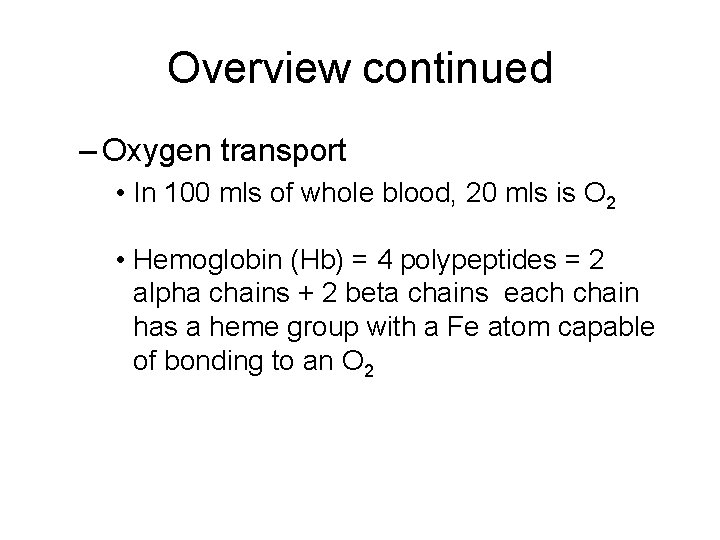 Overview continued

– Oxygen transport

• In 100 mls of whole blood, 20 mls is $O_2$

• Hemoglobin (Hb) = 4 polypeptides = 2 alpha chains + 2 beta chains each chain has a heme group with a Fe atom capable of bonding to an $O_2$